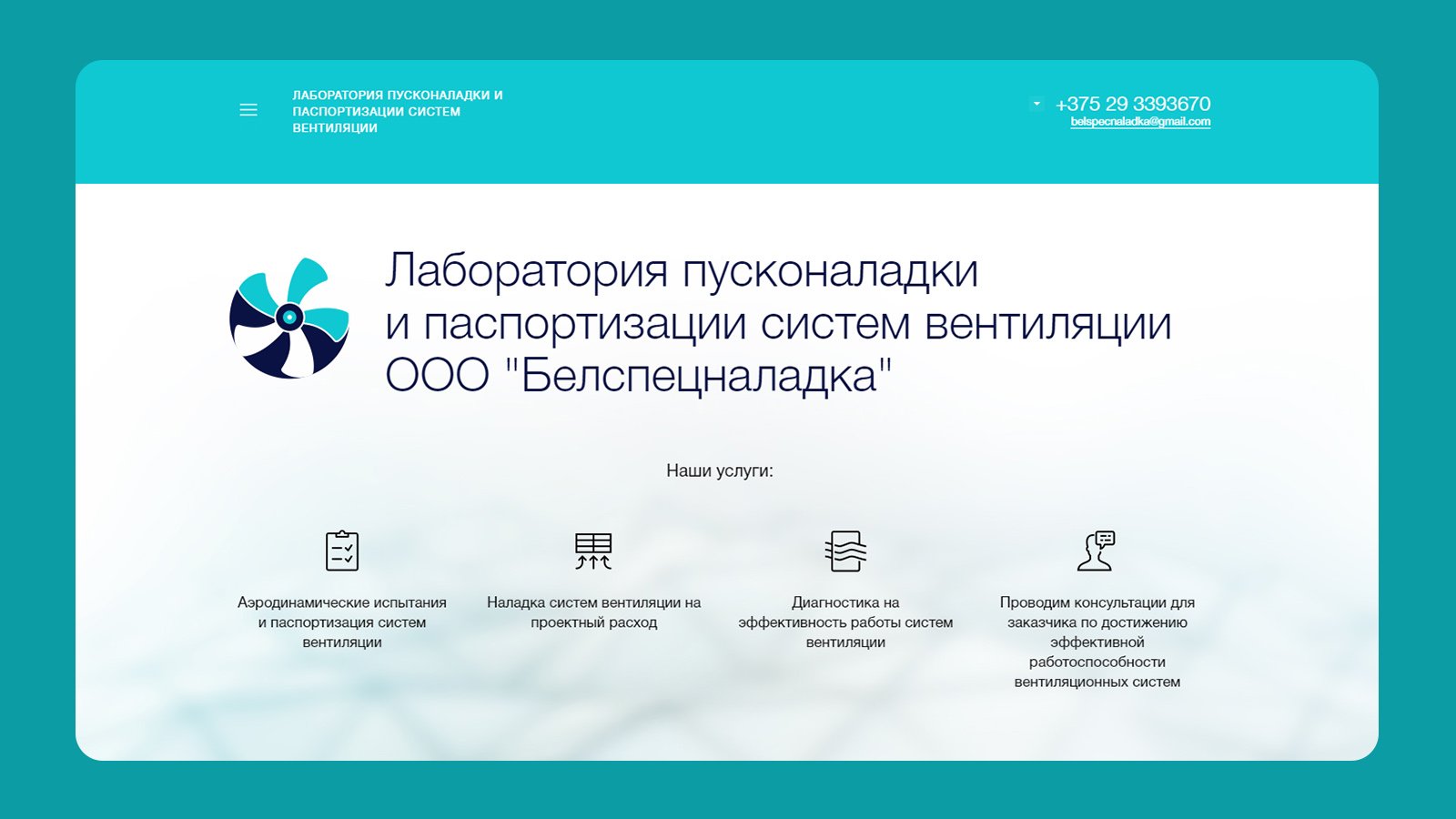 ЛАБОРАТОРИЯ ПУСКОНАЛАДКИ И ПАСПОРТИЗАЦИИ СИСТЕМ ВЕНТИЛЯЦИИ

+375 29 3393670
belspecnaladka@gmail.com

Лаборатория пусконаладки и паспортизации систем вентиляции ООО "Белспецналадка"

Наши услуги:

Аэродинамические испытания и паспортизация систем вентиляции

Наладка систем вентиляции на проектный расход

Диагностика на эффективность работы систем вентиляции

Проводим консультации для заказчика по достижению эффективной работоспособности вентиляционных систем